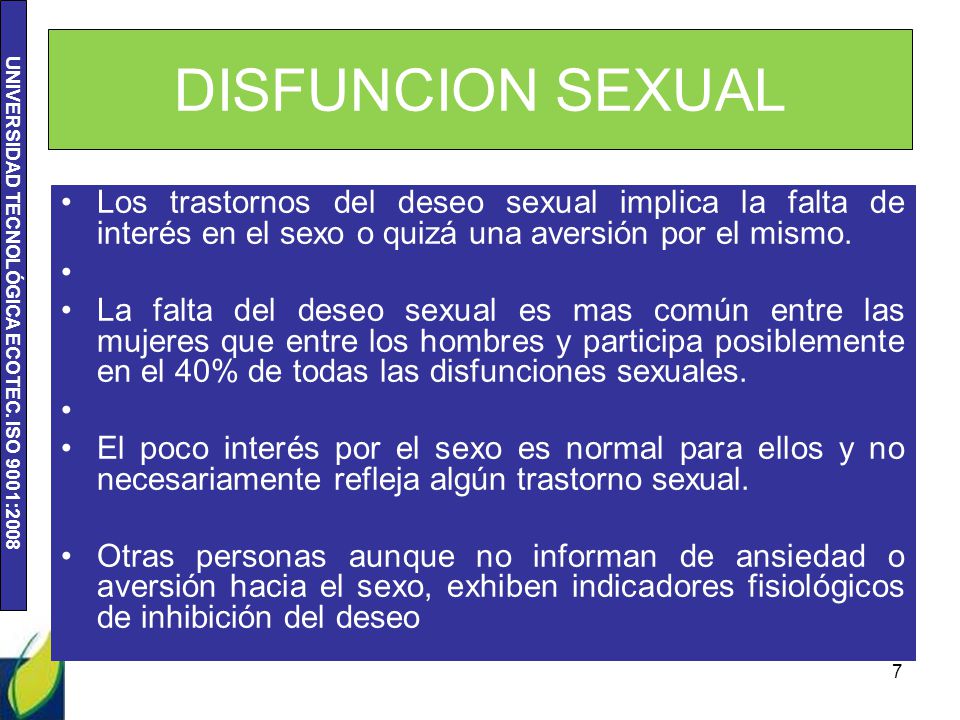 UNIVERSIDAD TECNOLÓGICA ECOTEC. ISO 9001:2008

DISFUNCION SEXUAL

• Los trastornos del deseo sexual implica la falta de interés en el sexo o quizá una aversión por el mismo.
•
• La falta del deseo sexual es mas común entre las mujeres que entre los hombres y participa posiblemente en el 40% de todas las disfunciones sexuales.
•
• El poco interés por el sexo es normal para ellos y no necesariamente refleja algún trastorno sexual.

• Otras personas aunque no informan de ansiedad o aversión hacia el sexo, exhiben indicadores fisiológicos de inhibición del deseo

7